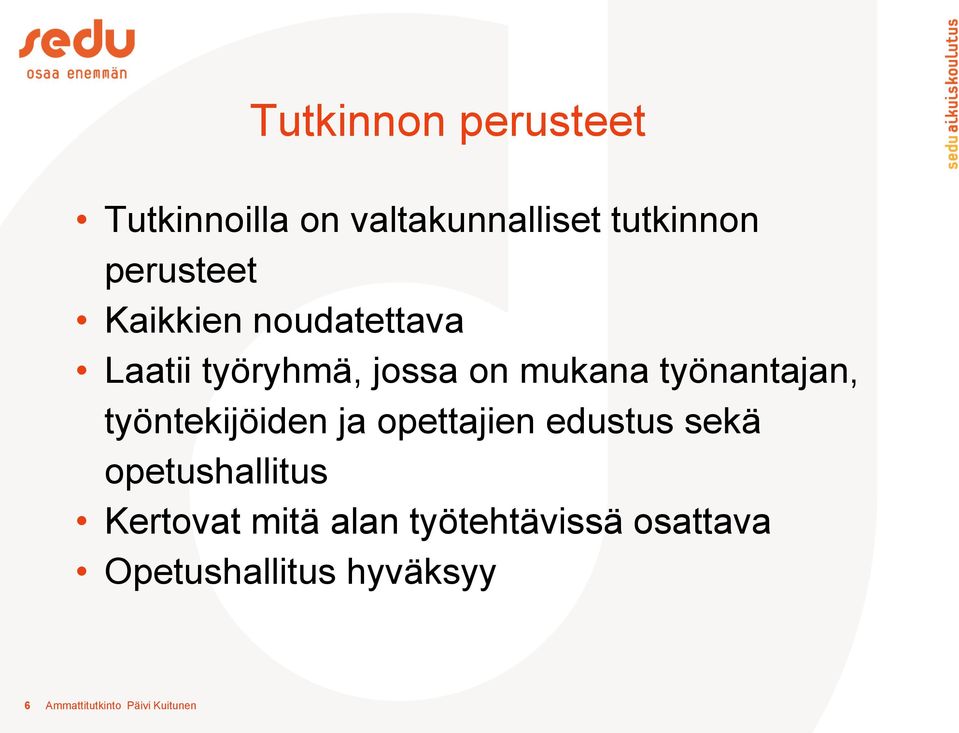 sedu
osaa enemmän

sedu aikuiskoulutus

Tutkinnon perusteet

• Tutkinnoilla on valtakunnalliset tutkinnon perusteet
• Kaikkien noudatettava
• Laatii työryhmä, jossa on mukana työnantajan, työntekijöiden ja opettajien edustus sekä opetushallitus
• Kertovat mitä alan työtehtävissä osattava
• Opetushallitus hyväksyy

6 Ammattitutkinto Päivi Kuitunen